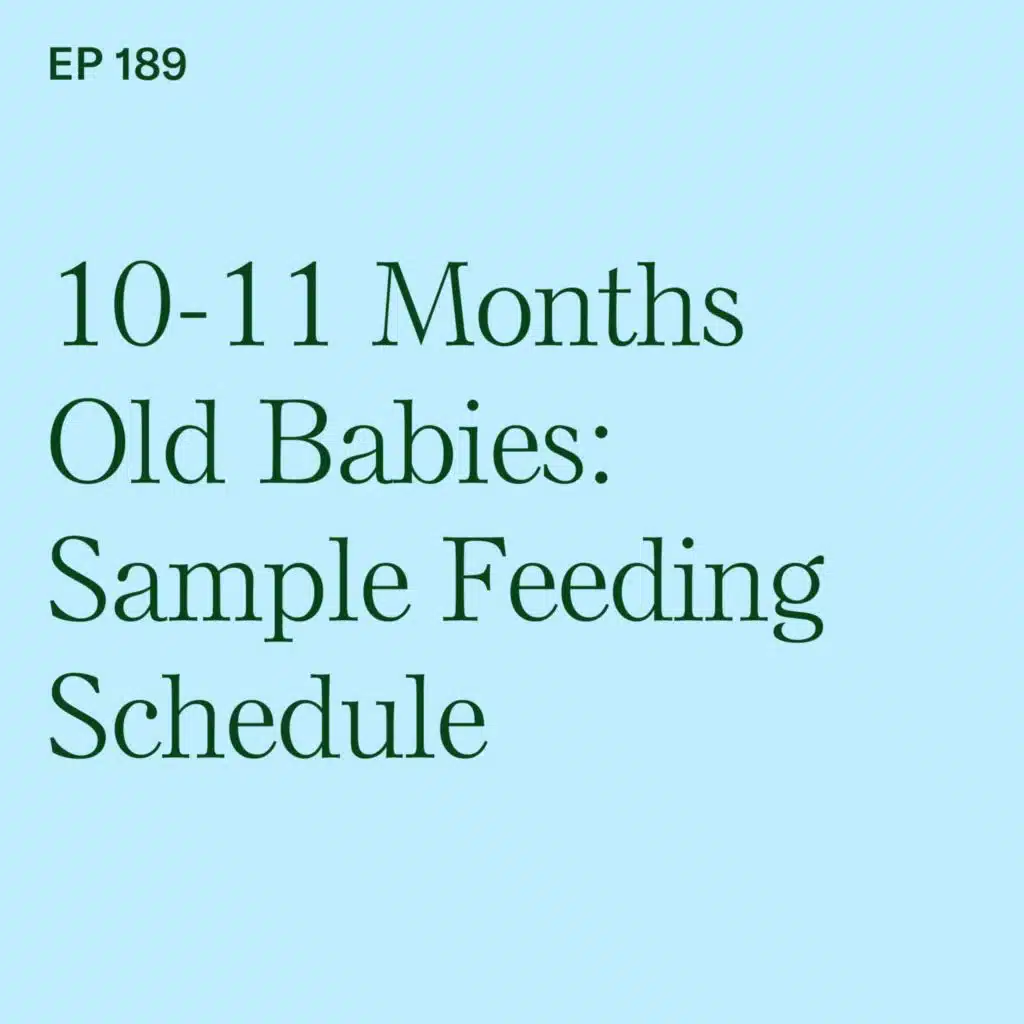 EP 189

10-11 Months Old Babies: Sample Feeding Schedule